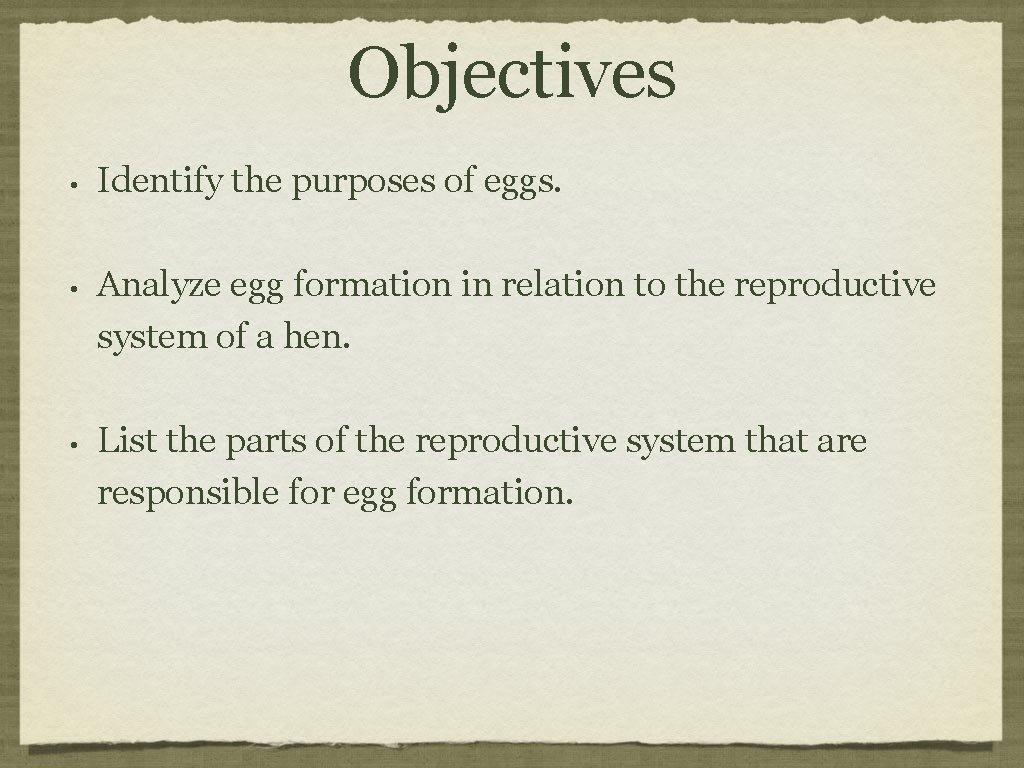 Objectives

• Identify the purposes of eggs.

• Analyze egg formation in relation to the reproductive system of a hen.

• List the parts of the reproductive system that are responsible for egg formation.